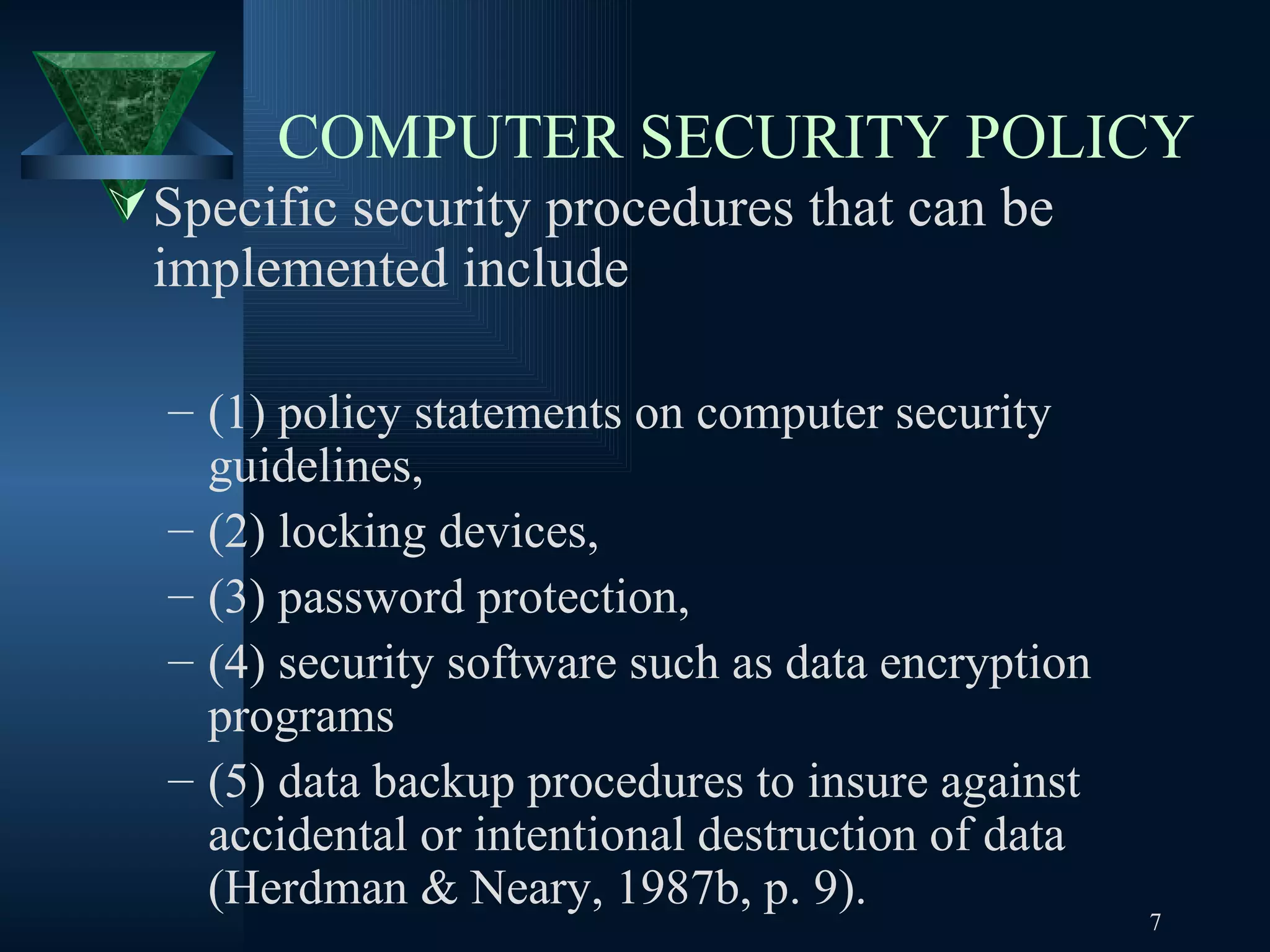 COMPUTER SECURITY POLICY

Specific security procedures that can be implemented include

– (1) policy statements on computer security guidelines,
– (2) locking devices,
– (3) password protection,
– (4) security software such as data encryption programs
– (5) data backup procedures to insure against accidental or intentional destruction of data (Herdman & Neary, 1987b, p. 9).

7